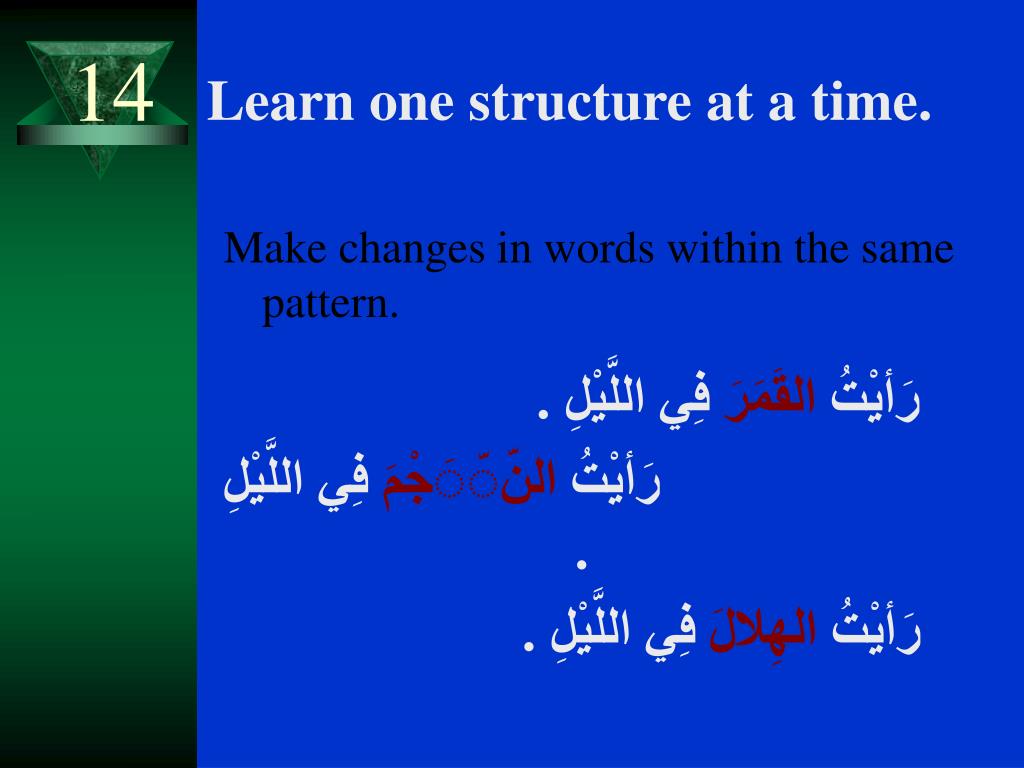 14

Learn one structure at a time.

Make changes in words within the same pattern.

رَأيْتُ القَمَرَ فِي اللَّيْلِ .

رَأيْتُ النَّجْمَ فِي اللَّيْلِ

.

رَأيْتُ الهِلالَ فِي اللَّيْلِ .